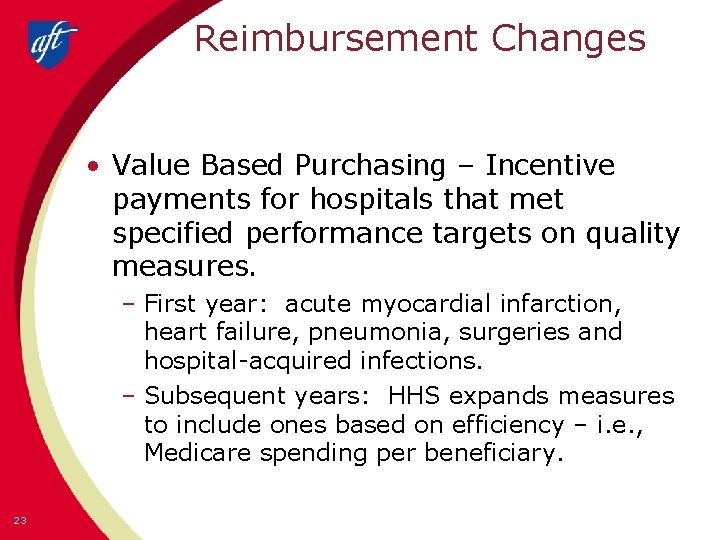 aft

Reimbursement Changes

• Value Based Purchasing – Incentive payments for hospitals that met specified performance targets on quality measures.

– First year: acute myocardial infarction, heart failure, pneumonia, surgeries and hospital-acquired infections.

– Subsequent years: HHS expands measures to include ones based on efficiency – i.e., Medicare spending per beneficiary.

23